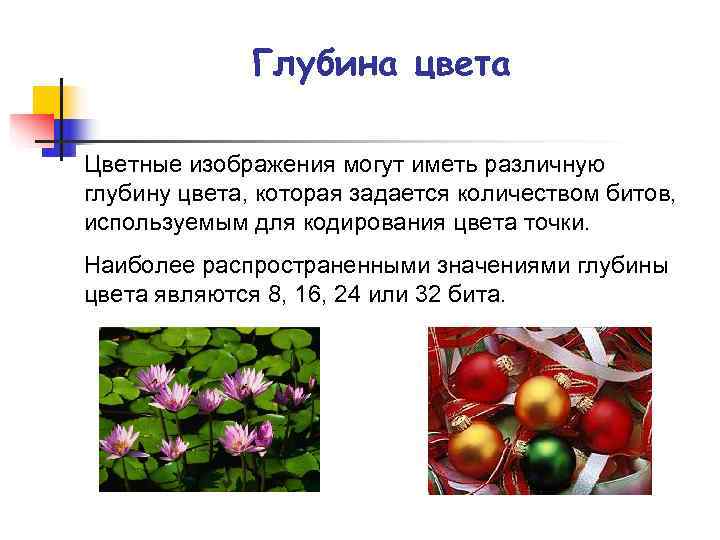 Глубина цвета

Цветные изображения могут иметь различную глубину цвета, которая задается количеством битов, используемым для кодирования цвета точки.

Наиболее распространенными значениями глубины цвета являются 8, 16, 24 или 32 бита.